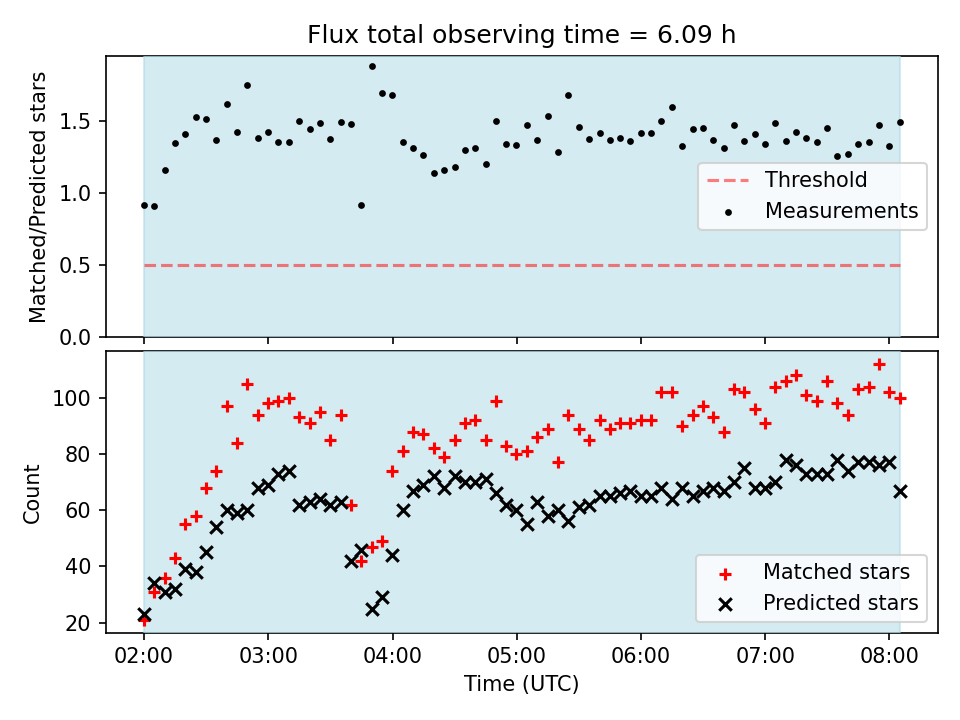 Flux total observing time = 6.09 h

Matched/Predicted stars

1.5
1.0
0.5
0.0

Threshold
Measurements

Count

100
80
60
40
20

Matched stars
Predicted stars

02:00 03:00 04:00 05:00 06:00 07:00 08:00
Time (UTC)